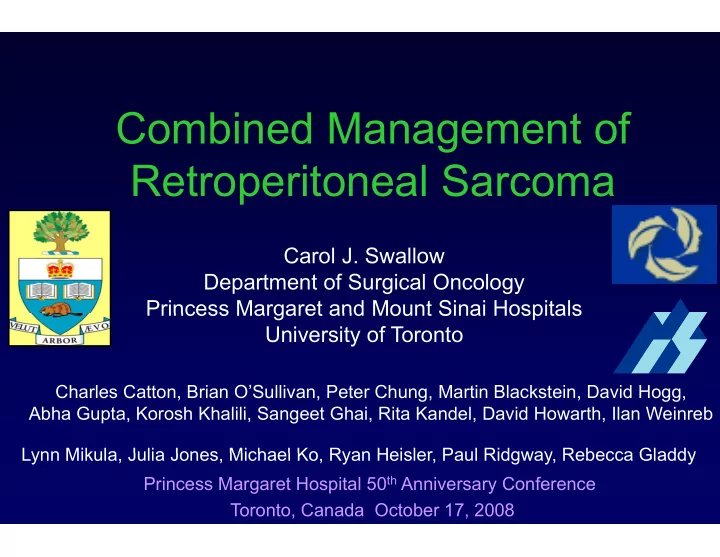 Combined Management of Retroperitoneal Sarcoma

VELUT ARBOR ÆVO

Carol J. Swallow
Department of Surgical Oncology
Princess Margaret and Mount Sinai Hospitals
University of Toronto

Charles Catton, Brian O'Sullivan, Peter Chung, Martin Blackstein, David Hogg, Abha Gupta, Korosh Khalili, Sangeet Ghai, Rita Kandel, David Howarth, Ilan Weinreb

Lynn Mikula, Julia Jones, Michael Ko, Ryan Heisler, Paul Ridgway, Rebecca Gladdy

Princess Margaret Hospital 50$^{th}$ Anniversary Conference
Toronto, Canada October 17, 2008